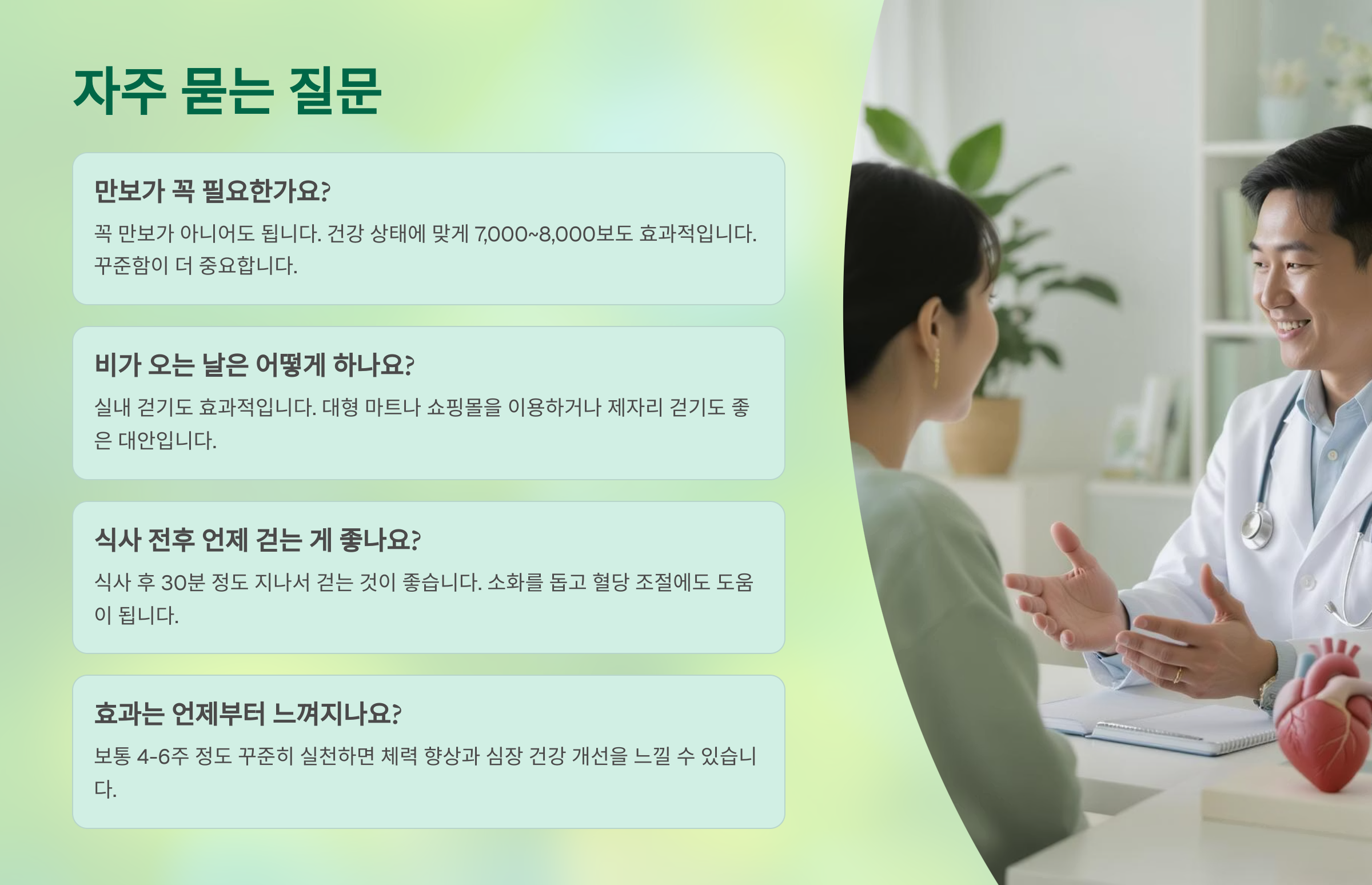 자주 묻는 질문

만보가 꼭 필요한가요?

꼭 만보가 아니어도 됩니다. 건강 상태에 맞게 7,000~8,000보도 효과적입니다. 꾸준함이 더 중요합니다.

비가 오는 날은 어떻게 하나요?

실내 걷기도 효과적입니다. 대형 마트나 쇼핑몰을 이용하거나 제자리 걷기도 좋은 대안입니다.

식사 전후 언제 걷는 게 좋나요?

식사 후 30분 정도 지나서 걷는 것이 좋습니다. 소화를 돕고 혈당 조절에도 도움이 됩니다.

효과는 언제부터 느껴지나요?

보통 4-6주 정도 꾸준히 실천하면 체력 향상과 심장 건강 개선을 느낄 수 있습니다.